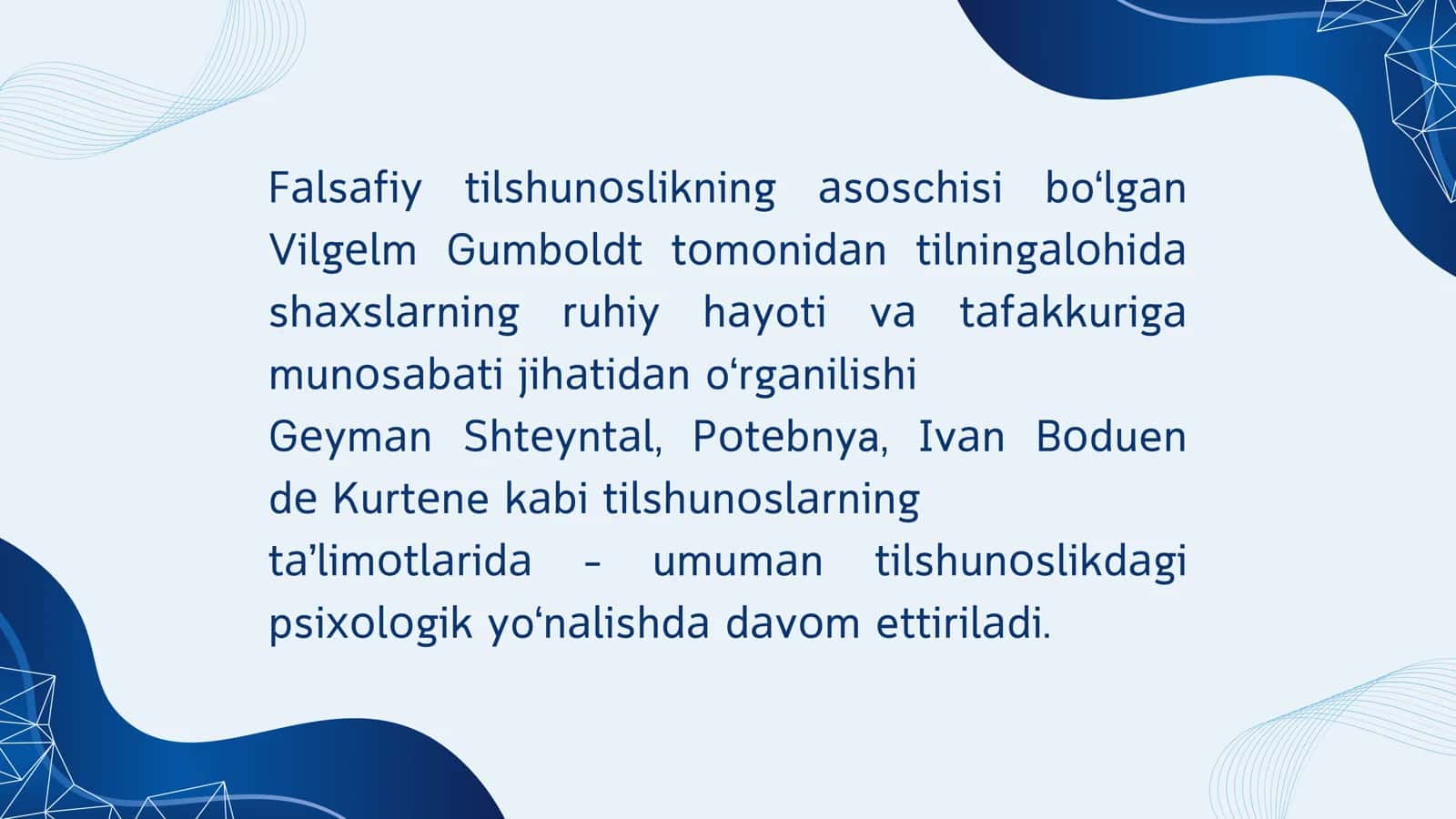 Falsafiy tilshunoslikning asoschisi bo‘lgan Vilgelm Gumboldt tomonidan tilningalohida shaxslarning ruhiy hayoti va tafakkuriga munosabati jihatidan o‘rganilishi
Geyman Shteyntal, Potebnya, Ivan Boduen de Kurtene kabi tilshunoslarning
ta’limotlarida - umuman tilshunoslikdagi psixologik yo‘nalishda davom ettiriladi.